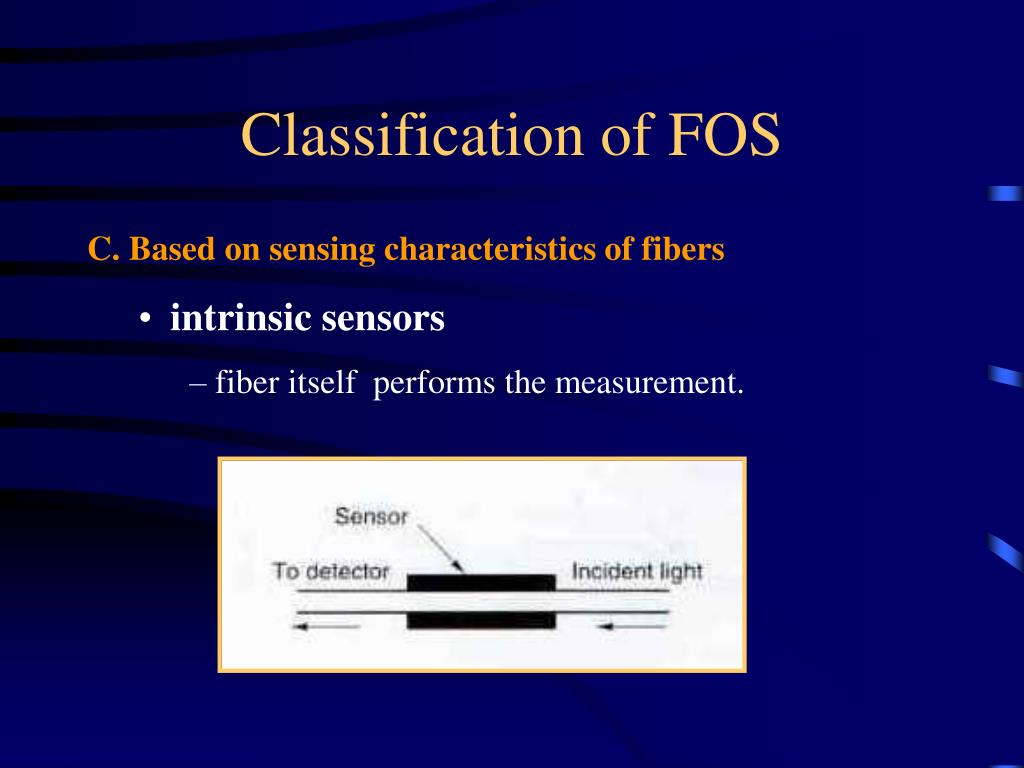 Classification of FOS

C. Based on sensing characteristics of fibers

• intrinsic sensors

– fiber itself performs the measurement.

Sensor

To detector

Incident light